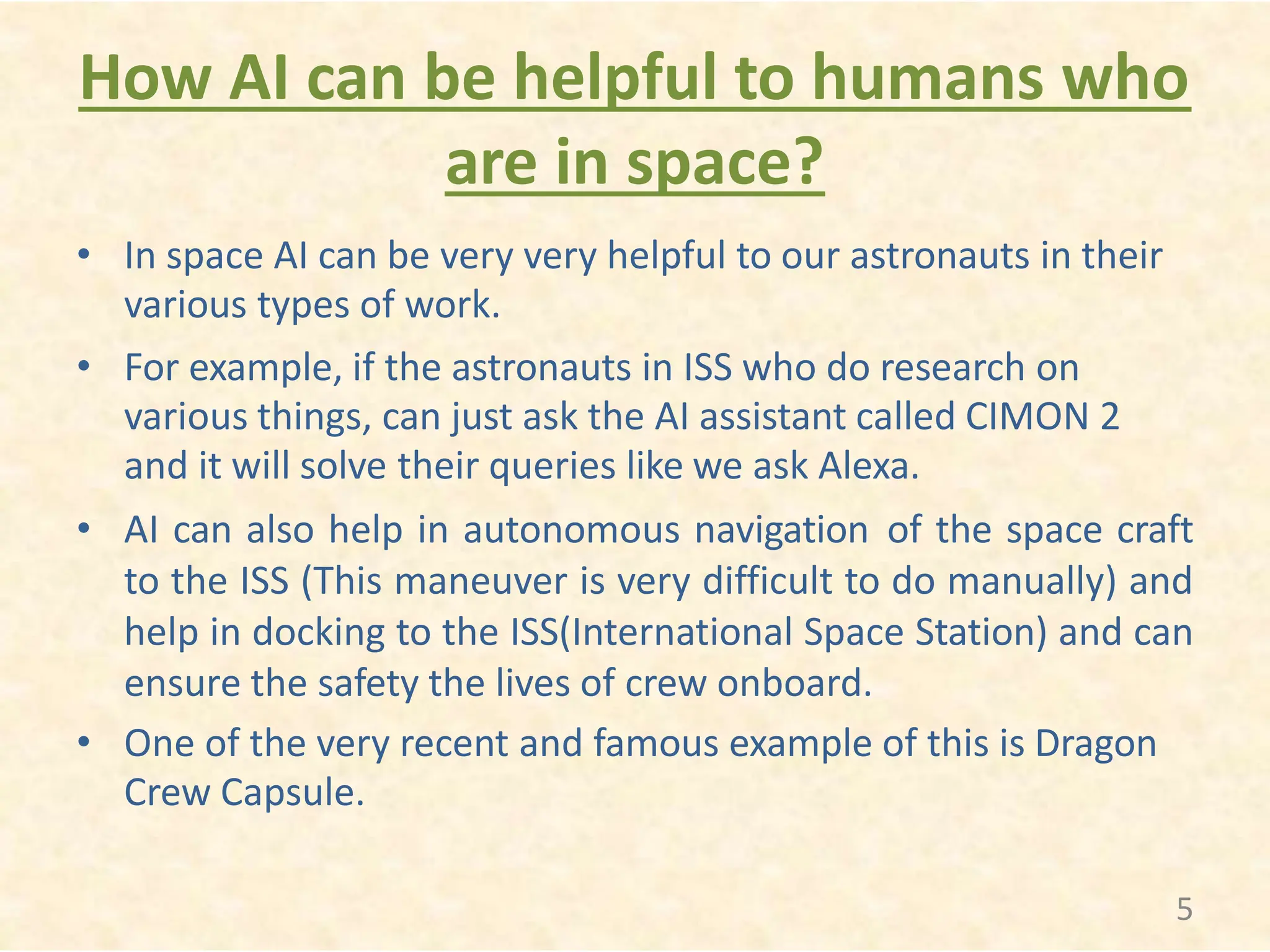 How AI can be helpful to humans who are in space?

• In space AI can be very very helpful to our astronauts in their various types of work.

• For example, if the astronauts in ISS who do research on various things, can just ask the AI assistant called CIMON 2 and it will solve their queries like we ask Alexa.

• AI can also help in autonomous navigation of the space craft to the ISS (This maneuver is very difficult to do manually) and help in docking to the ISS(International Space Station) and can ensure the safety the lives of crew onboard.

• One of the very recent and famous example of this is Dragon Crew Capsule.

5